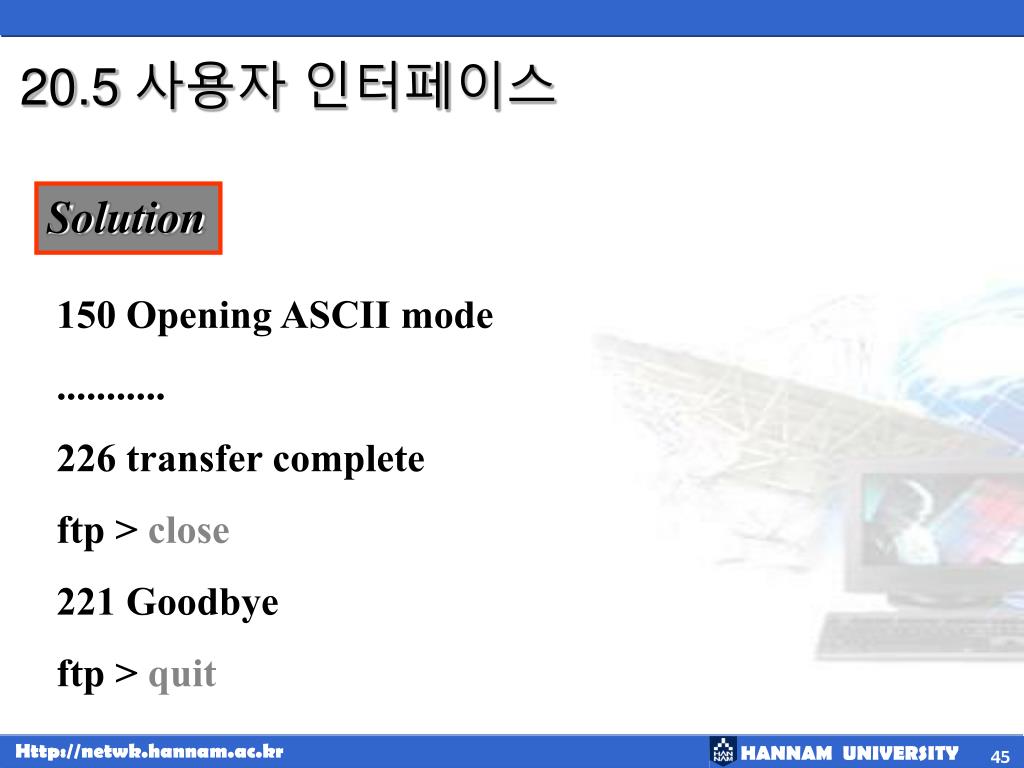 20.5 사용자 인터페이스

Solution

150 Opening ASCII mode

...........

226 transfer complete

ftp > close

221 Goodbye

ftp > quit

Http://netwk.hannam.ac.kr

HANNAM UNIVERSITY

45